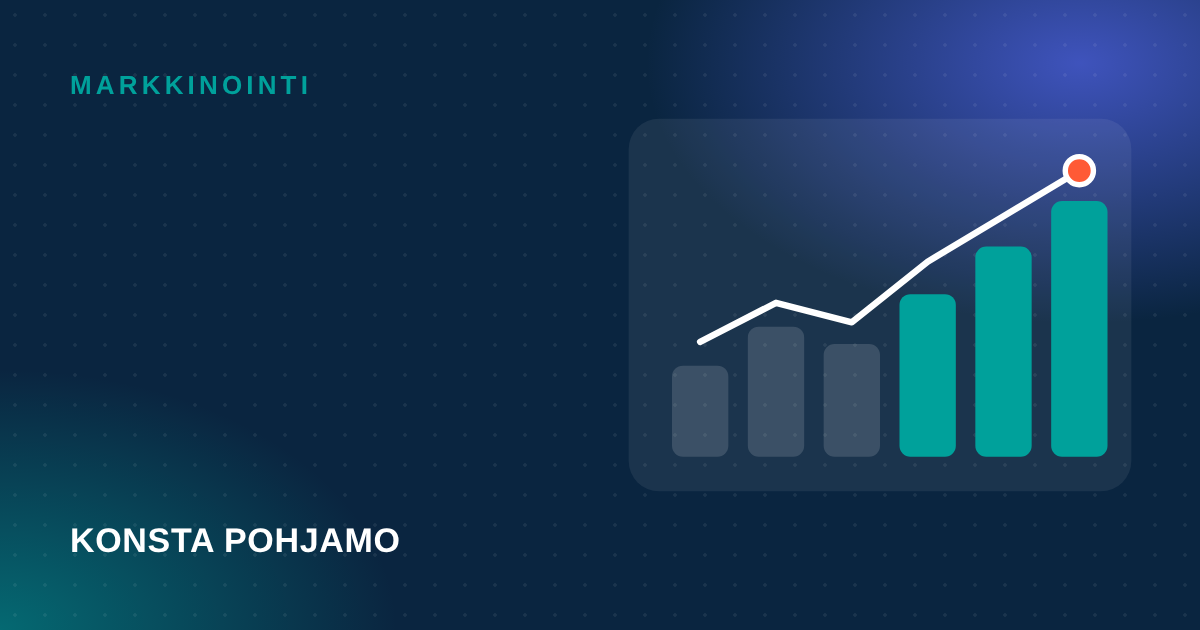 MARKKINOINTI

KONSTA POHJAMO